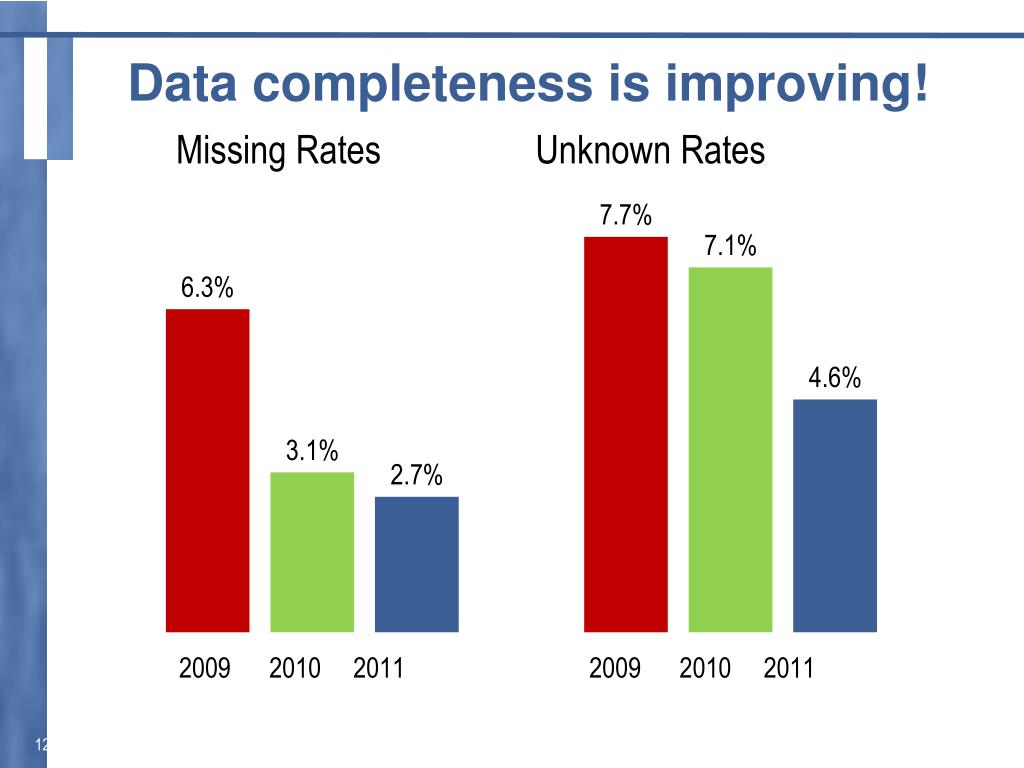 Data completeness is improving!

Missing Rates

6.3%

3.1%

2.7%

2009 2010 2011

Unknown Rates

7.7%

7.1%

4.6%

2009 2010 2011

12